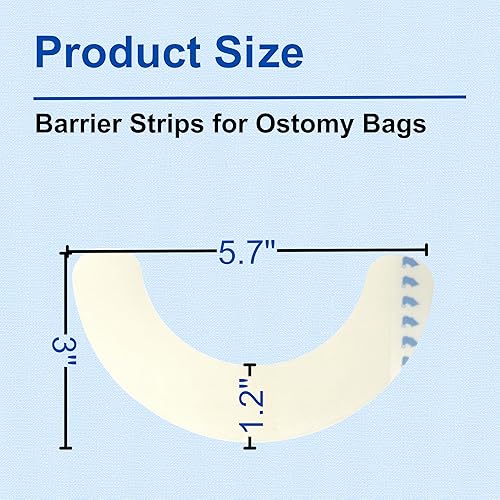 Product Size

Barrier Strips for Ostomy Bags

5.7"

3"

1.2"